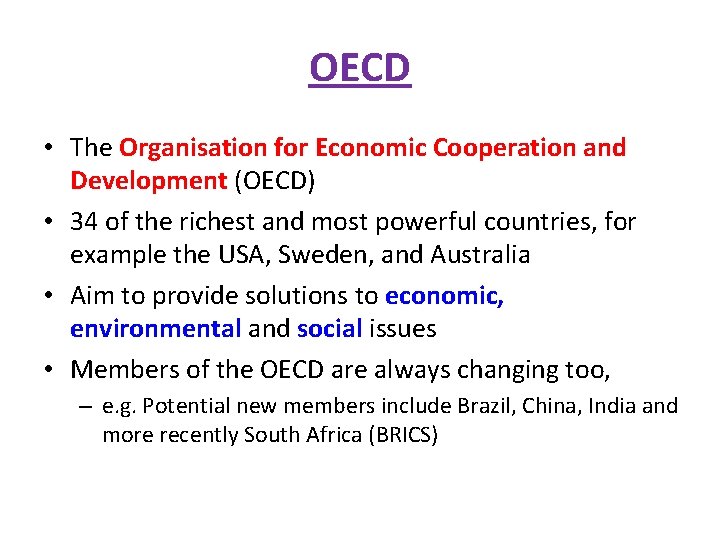 OECD

• The Organisation for Economic Cooperation and Development (OECD)

• 34 of the richest and most powerful countries, for example the USA, Sweden, and Australia

• Aim to provide solutions to economic, environmental and social issues

• Members of the OECD are always changing too,

– e.g. Potential new members include Brazil, China, India and more recently South Africa (BRICS)